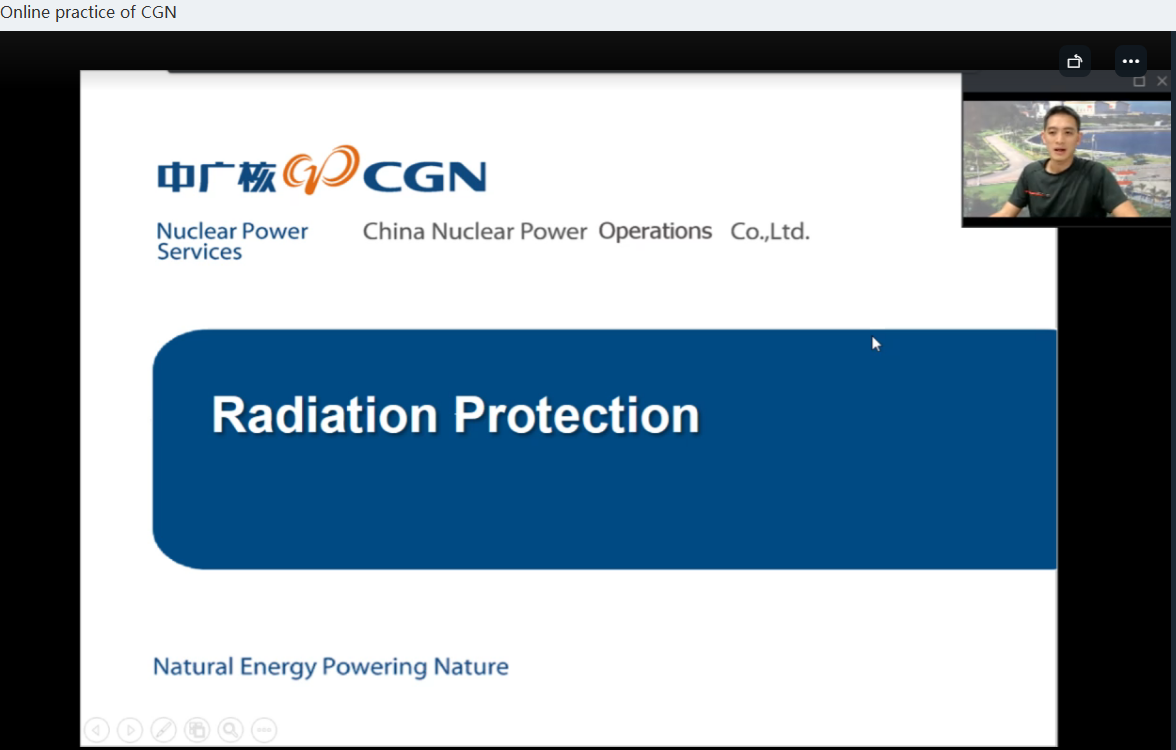 Online practice of CGN

中广核 CGN

Nuclear Power Services

China Nuclear Power Operations Co.,Ltd.

Radiation Protection

Natural Energy Powering Nature